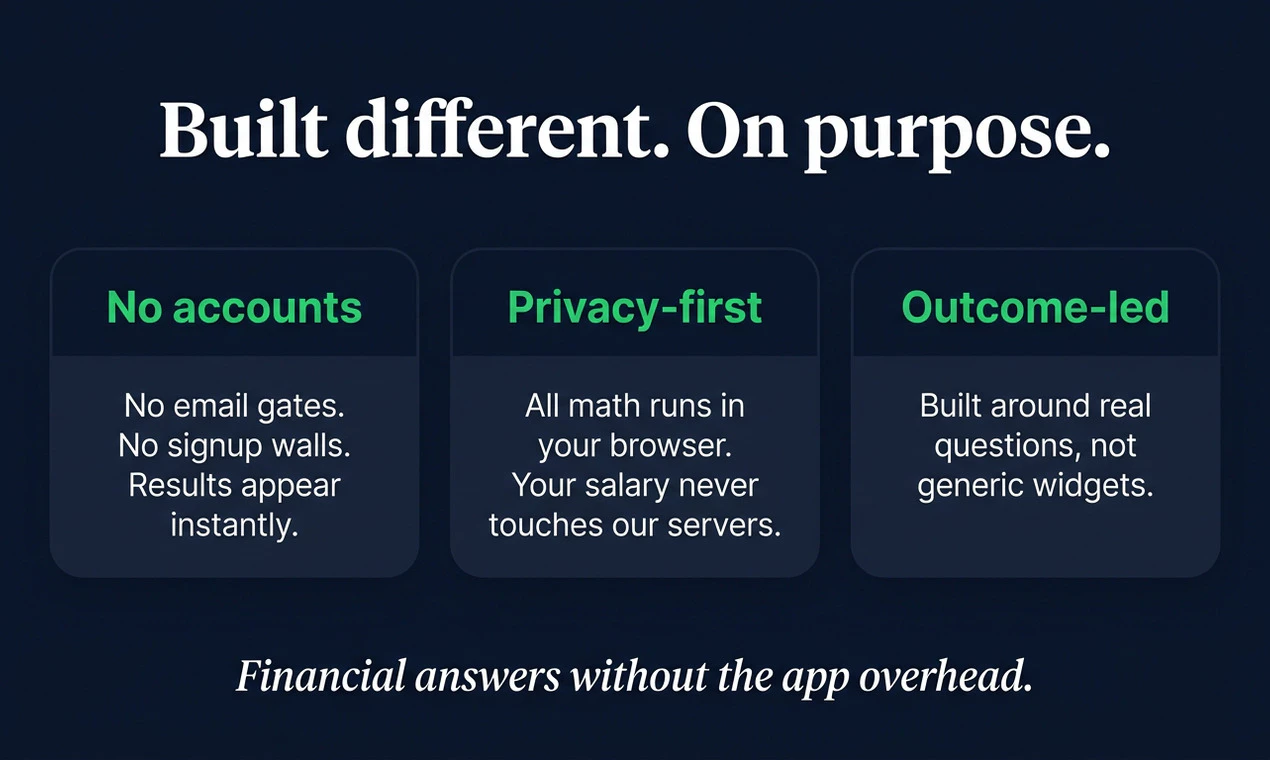 Built different. On purpose.

No accounts

No email gates. No signup walls. Results appear instantly.

Privacy-first

All math runs in your browser. Your salary never touches our servers.

Outcome-led

Built around real questions, not generic widgets.

Financial answers without the app overhead.